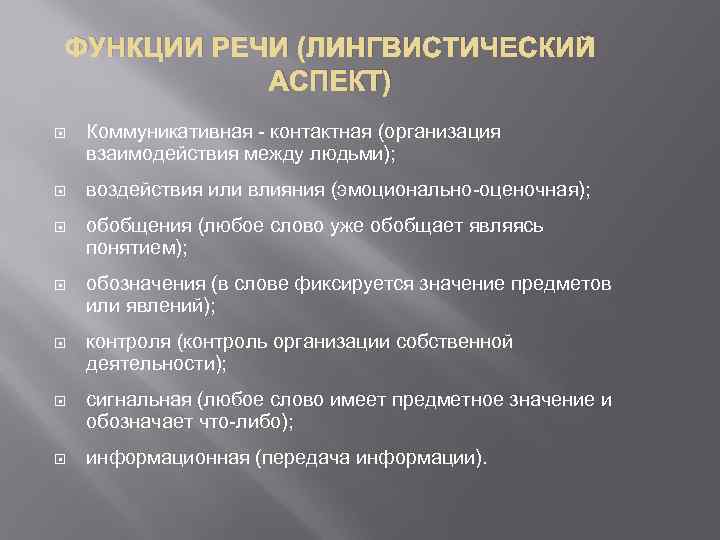 ФУНКЦИИ РЕЧИ (ЛИНГВИСТИЧЕСКИЙ АСПЕКТ)

Коммуникативная - контактная (организация взаимодействия между людьми);

воздействия или влияния (эмоционально-оценочная);

обобщения (любое слово уже обобщает являясь понятием);

обозначения (в слове фиксируется значение предметов или явлений);

контроля (контроль организации собственной деятельности);

сигнальная (любое слово имеет предметное значение и обозначает что-либо);

информационная (передача информации).